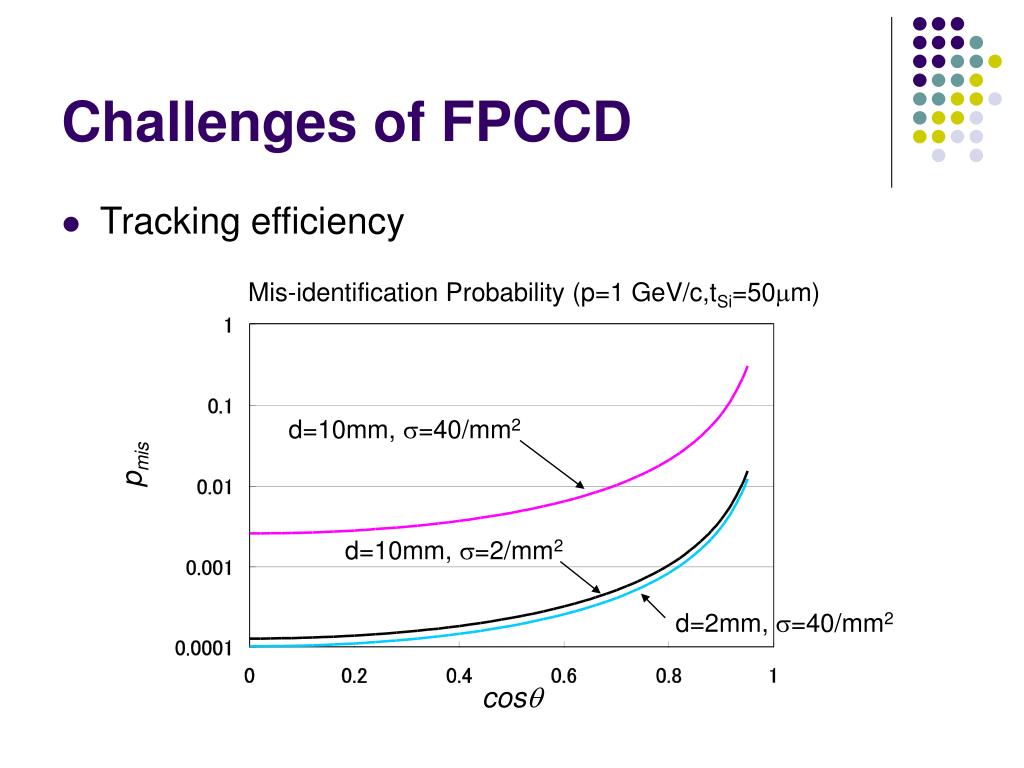 Challenges of FPCCD

Tracking efficiency

Mis-identification Probability (p=1 GeV/c,$t_{Si}$=50$\mu$m)

1
0.1
0.01
0.001
0.0001

$p_{mis}$

d=10mm, $\sigma$=40/mm$^2$
d=10mm, $\sigma$=2/mm$^2$
d=2mm, $\sigma$=40/mm$^2$

0
0.2
0.4
0.6
0.8
1

$cos\theta$